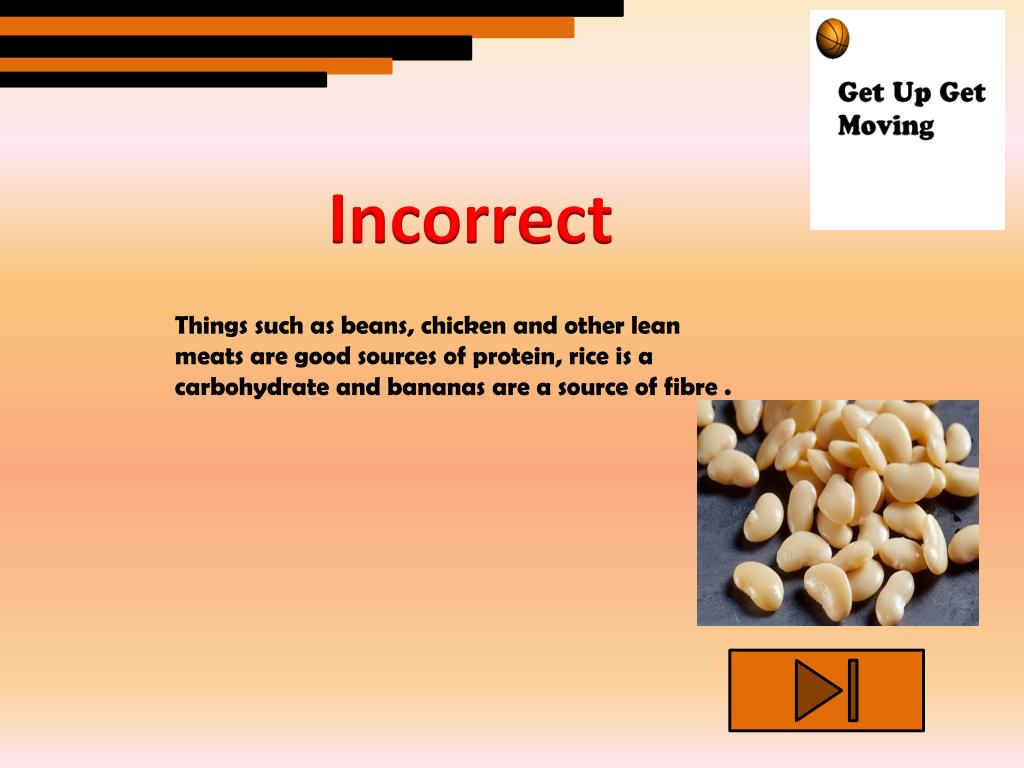 Get Up Get Moving

Incorrect

Things such as beans, chicken and other lean meats are good sources of protein, rice is a carbohydrate and bananas are a source of fibre .